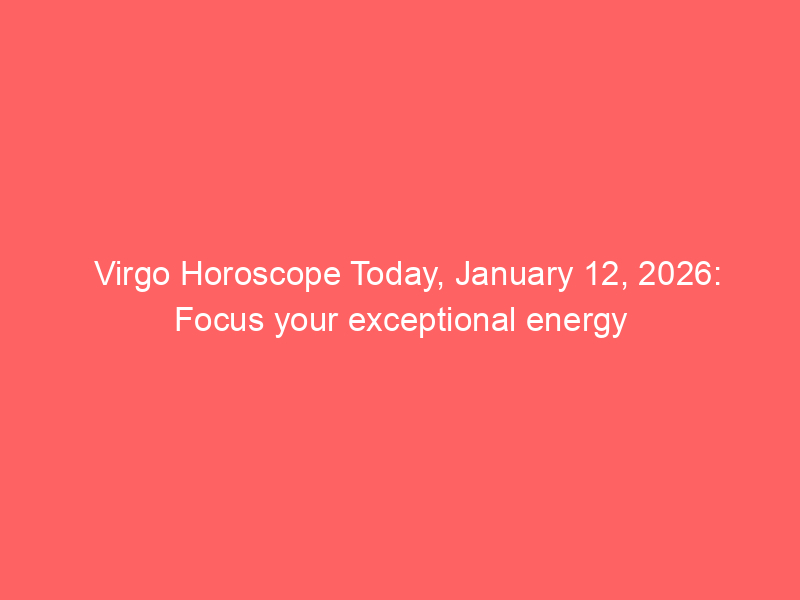 Virgo Horoscope Today, January 12, 2026: Focus your exceptional energy